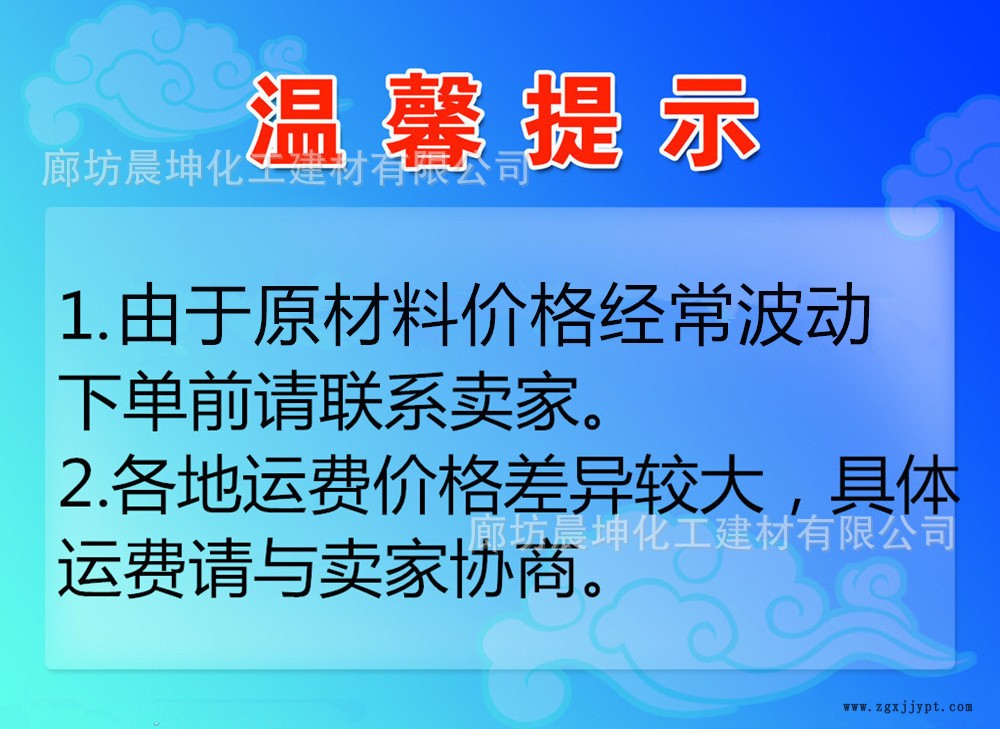 温馨提示

廊坊晨坤化工建材有限公司

1.由于原材料价格经常波动下单前请联系卖家。

2.各地运费价格差异较大，具体运费请与卖家协商。

廊坊晨坤化工建材有限公司

www.zgxjjypt.com